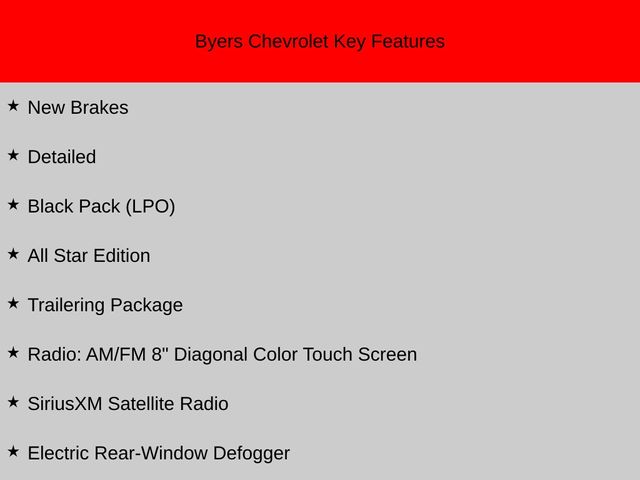 Byers Chevrolet Key Features

★ New Brakes

★ Detailed

★ Black Pack (LPO)

★ All Star Edition

★ Trailering Package

★ Radio: AM/FM 8" Diagonal Color Touch Screen

★ SiriusXM Satellite Radio

★ Electric Rear-Window Defogger